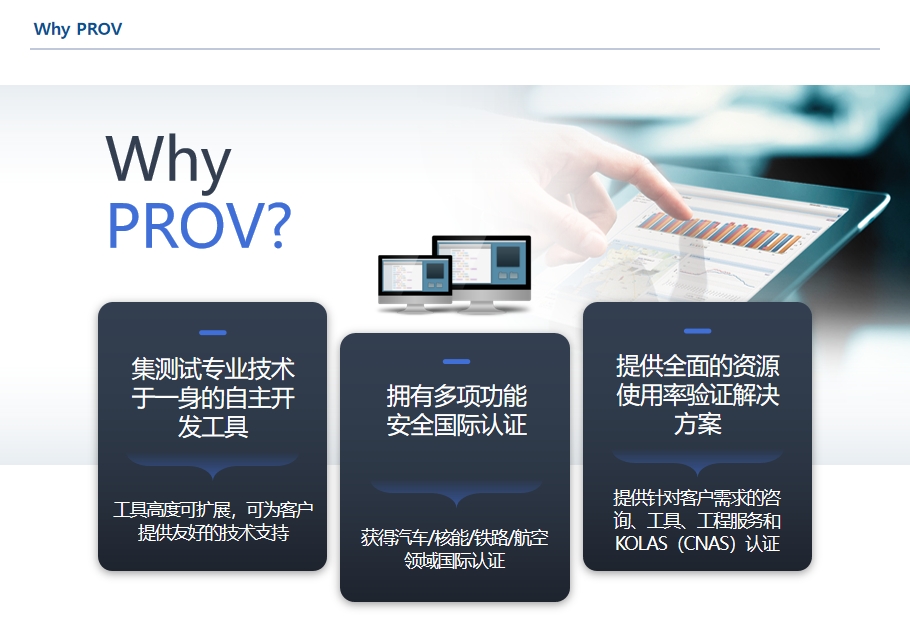 Why PROV

Why PROV?

集测试专业技术于一身的自主开发工具

工具高度可扩展，可为客户提供友好的技术支持

拥有多项功能安全国际认证

获得汽车/核能/铁路/航空领域国际认证

提供全面的资源使用率验证解决方案

提供针对客户需求的咨询、工具、工程服务和KOLAS（CNAS）认证